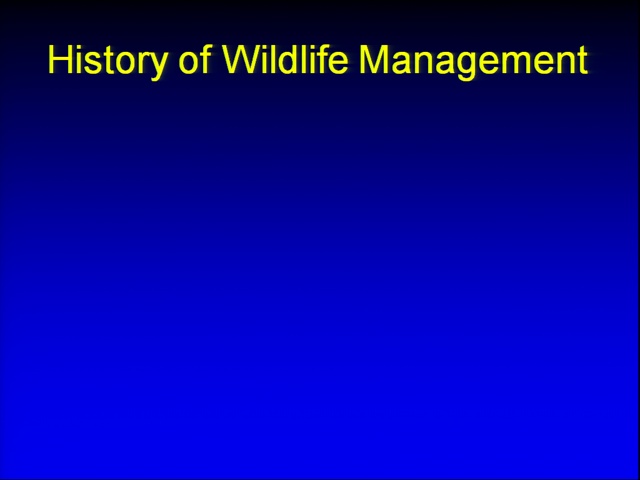 History of Wildlife Management